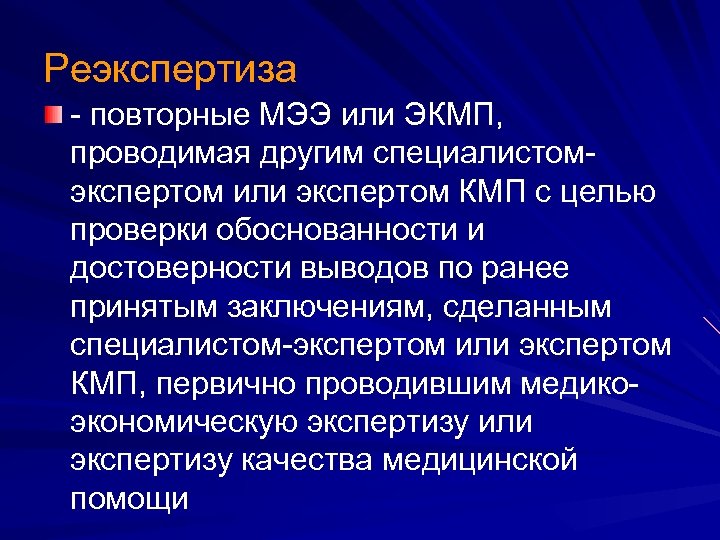 Реэкспертиза

- повторные МЭЭ или ЭКМП, проводимая другим специалистом-экспертом или экспертом КМП с целью проверки обоснованности и достоверности выводов по ранее принятым заключениям, сделанным специалистом-экспертом или экспертом КМП, первично проводившим медико-экономическую экспертизу или экспертизу качества медицинской помощи